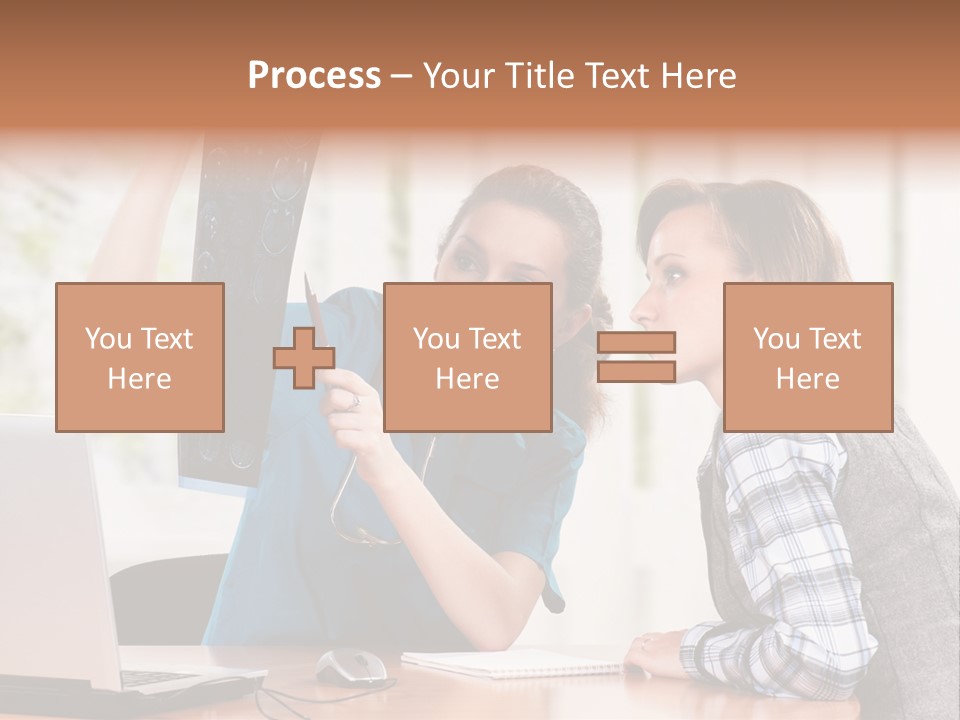 Process – Your Title Text Here

You Text Here

You Text Here

You Text Here